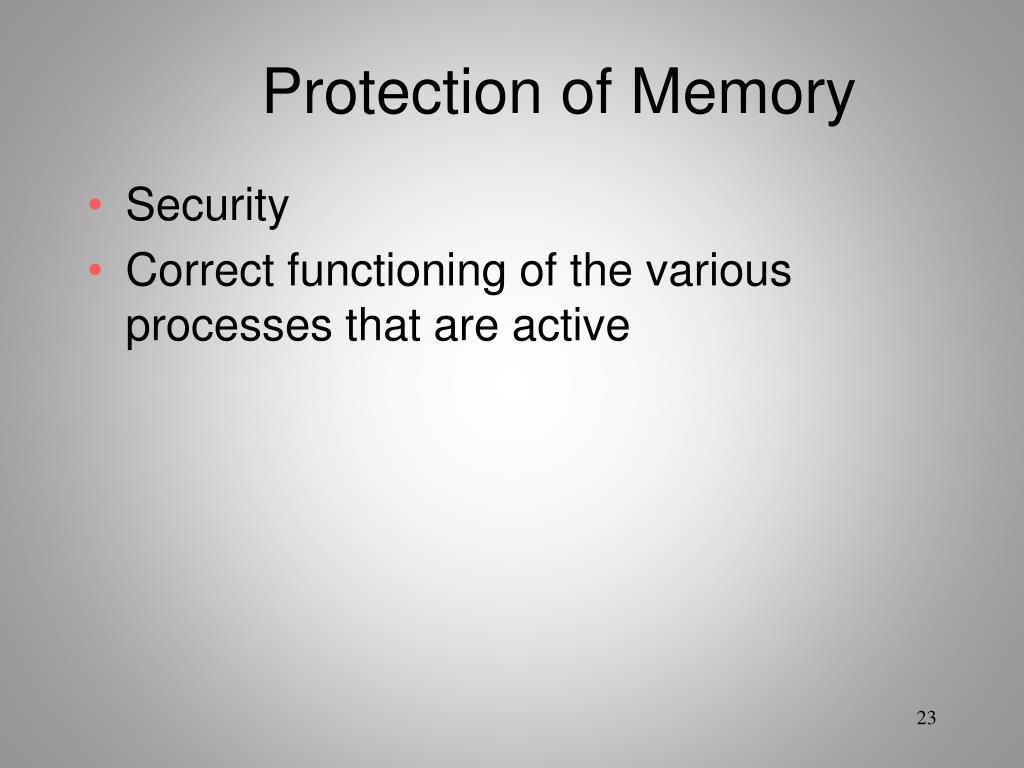 Protection of Memory

• Security
• Correct functioning of the various processes that are active

23